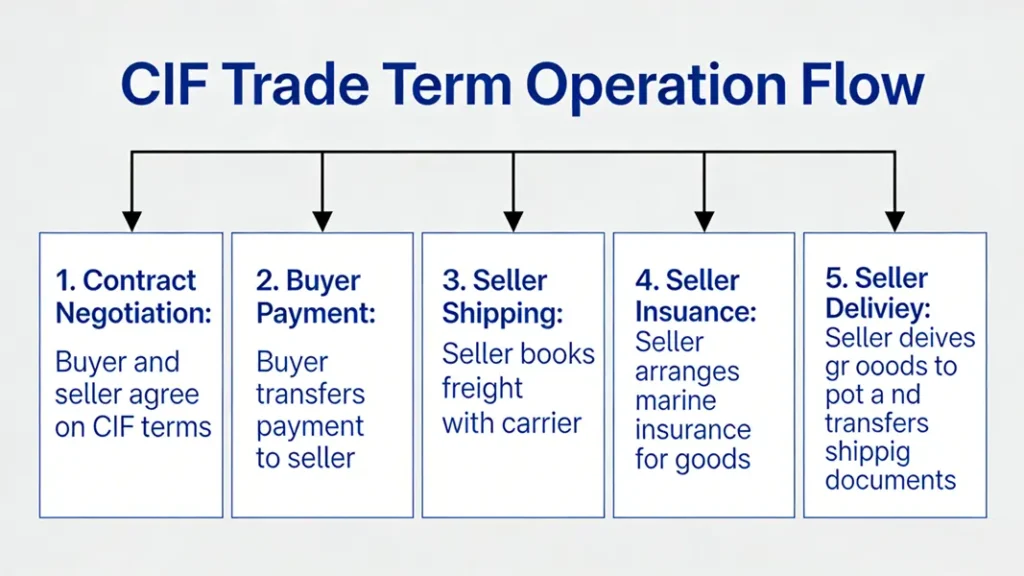 CIF Trade Term Operation Flow

1. Contract Negotiation:
Buyer and seller agree on CIF terms

2. Buyer Payment:
Buyer transfers payment to seller

3. Seller Shipping:
Seller books freight with carrier

4. Seller Insuance:
Seller arranges marine insurance for goods

5. Seller Deliviey:
Seller deives gr ooods to pot a nd transfers shippig documents